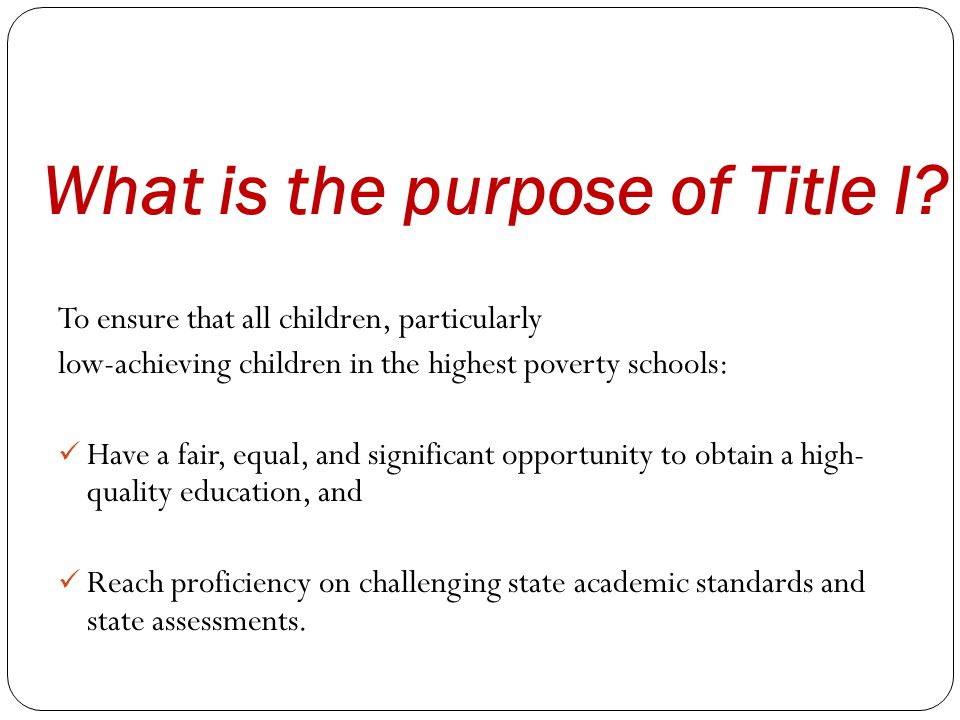 What is the purpose of Title I?

To ensure that all children, particularly low-achieving children in the highest poverty schools:

✓ Have a fair, equal, and significant opportunity to obtain a high-quality education, and

✓ Reach proficiency on challenging state academic standards and state assessments.